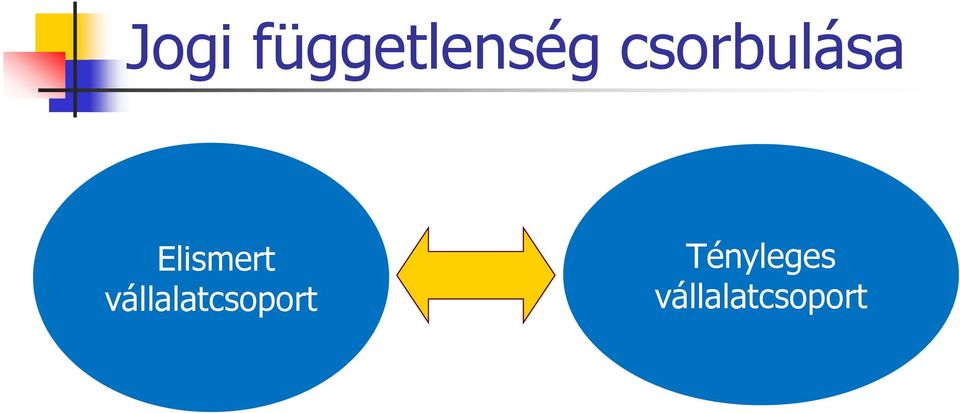 Jogi függetlenség csorbulása

Elismert vállalatcsoport

Tényleges vállalatcsoport